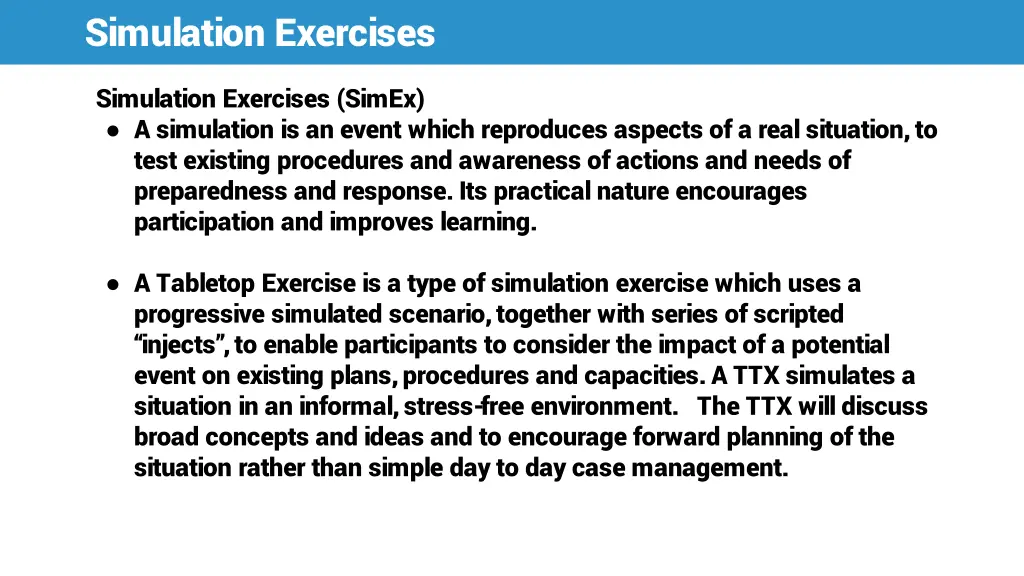 Simulation Exercises

Simulation Exercises (SimEx)

● A simulation is an event which reproduces aspects of a real situation, to test existing procedures and awareness of actions and needs of preparedness and response. Its practical nature encourages participation and improves learning.

● A Tabletop Exercise is a type of simulation exercise which uses a progressive simulated scenario, together with series of scripted “injects”, to enable participants to consider the impact of a potential event on existing plans, procedures and capacities. A TTX simulates a situation in an informal, stress-free environment. The TTX will discuss broad concepts and ideas and to encourage forward planning of the situation rather than simple day to day case management.